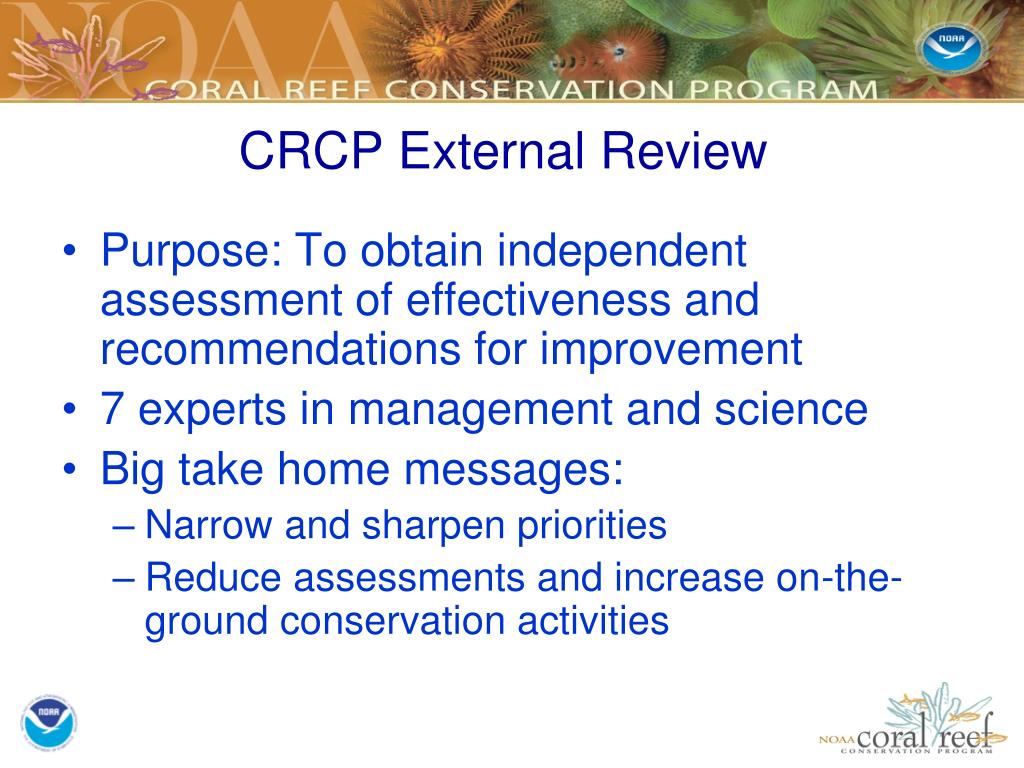 NOAA
CORAL REEF CONSERVATION PROGRAM
NOAA

CRCP External Review

• Purpose: To obtain independent assessment of effectiveness and recommendations for improvement
• 7 experts in management and science
• Big take home messages:
– Narrow and sharpen priorities
– Reduce assessments and increase on-the-ground conservation activities

NOAA

NOAA coral reef
CONSERVATION PROGRAM